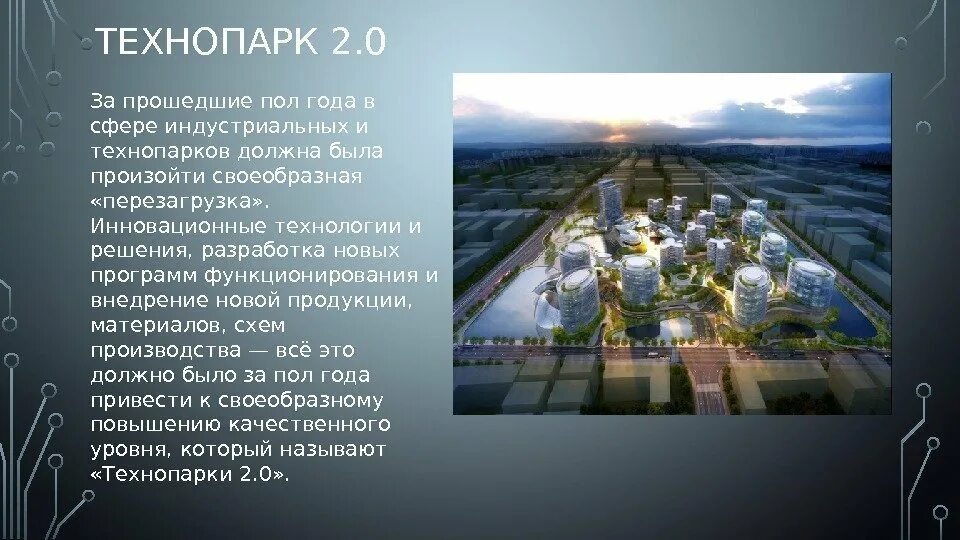 ТЕХНОПАРК 2.0

За прошедшие пол года в сфере индустриальных и технопарков должна была произойти своеобразная «перезагрузка». Инновационные технологии и решения, разработка новых программ функционирования и внедрение новой продукции, материалов, схем производства — всё это должно было за пол года привести к своеобразному повышению качественного уровня, который называют «Технопарки 2.0».